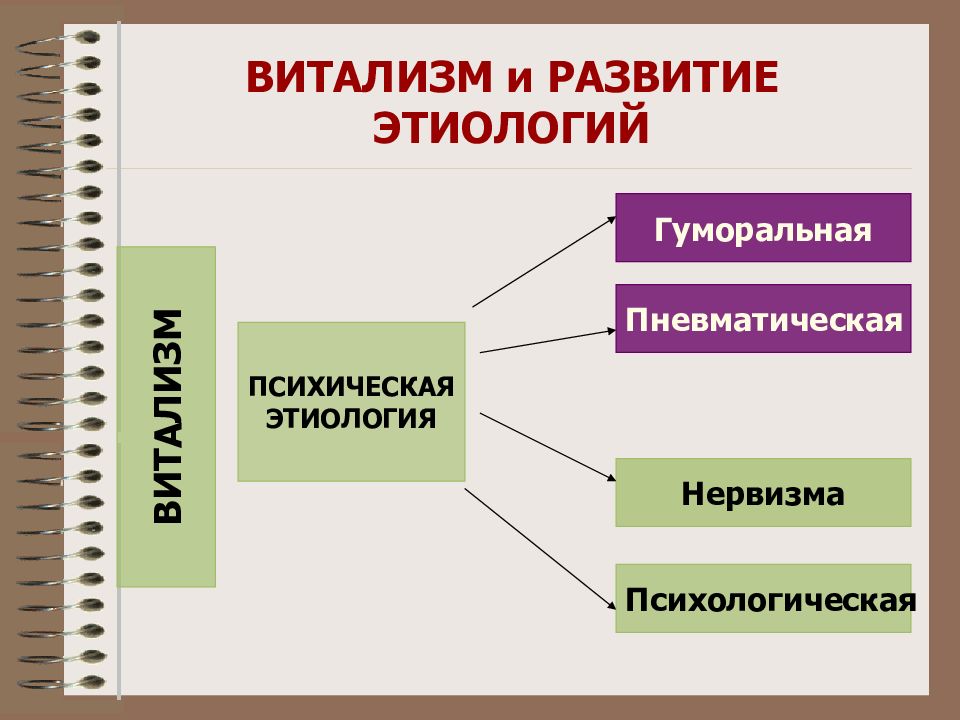 ВИТАЛИЗМ и РАЗВИТИЕ ЭТИОЛОГИЙ

ВИТАЛИЗМ

ПСИХИЧЕСКАЯ ЭТИОЛОГИЯ

Гуморальная

Пневматическая

Нервизма

Психологическая